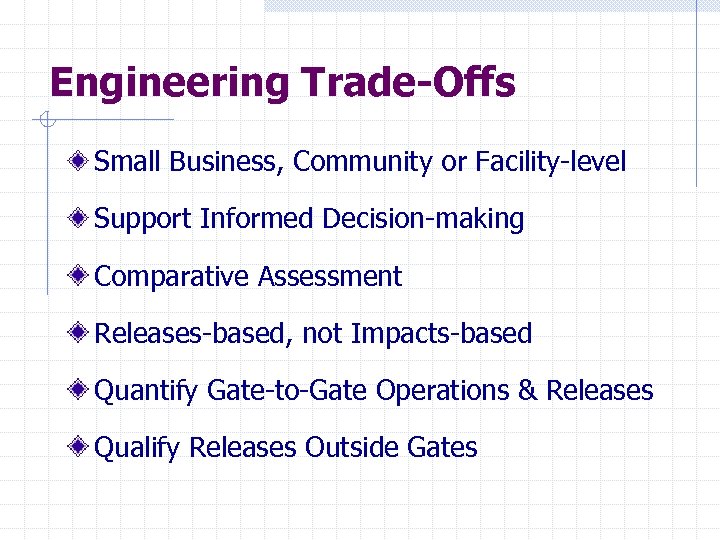 Engineering Trade-Offs

Small Business, Community or Facility-level

Support Informed Decision-making

Comparative Assessment

Releases-based, not Impacts-based

Quantify Gate-to-Gate Operations & Releases

Qualify Releases Outside Gates